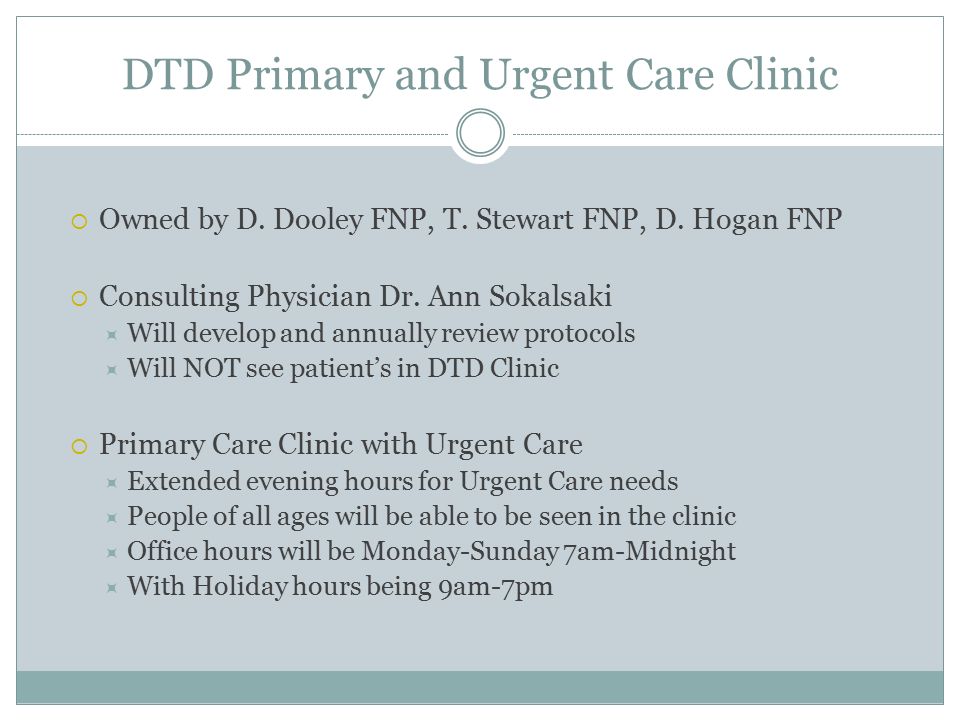 DTD Primary and Urgent Care Clinic

Owned by D. Dooley FNP, T. Stewart FNP, D. Hogan FNP

Consulting Physician Dr. Ann Sokalsaki
Will develop and annually review protocols
Will NOT see patient's in DTD Clinic

Primary Care Clinic with Urgent Care
Extended evening hours for Urgent Care needs
People of all ages will be able to be seen in the clinic
Office hours will be Monday-Sunday 7am-Midnight
With Holiday hours being 9am-7pm